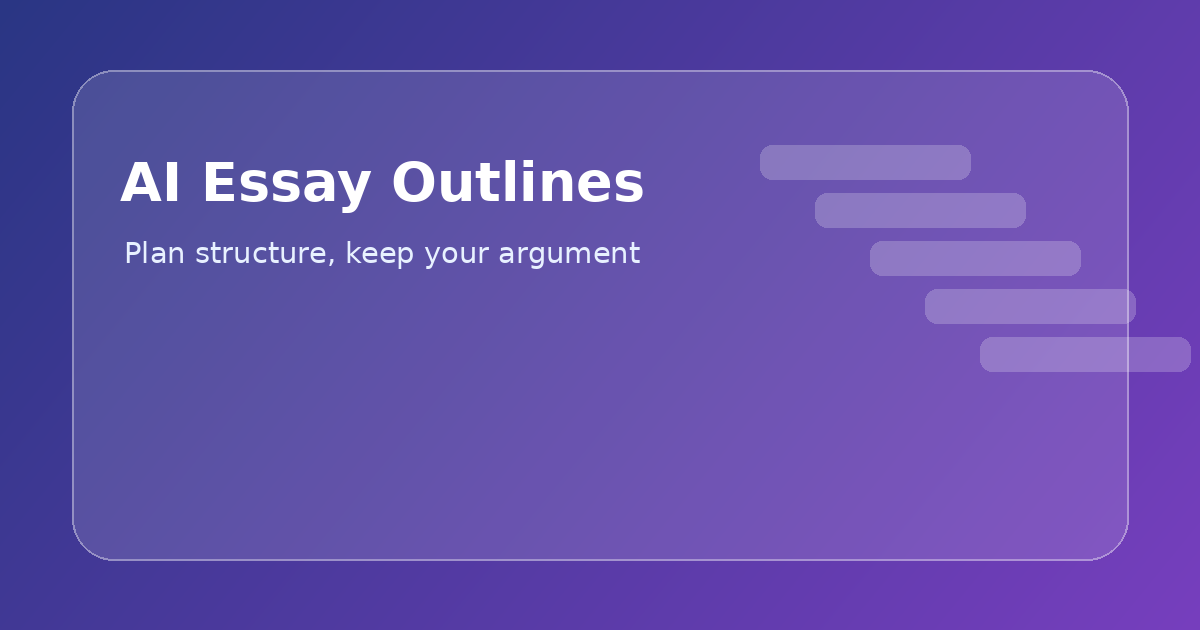 AI Essay Outlines

Plan structure, keep your argument